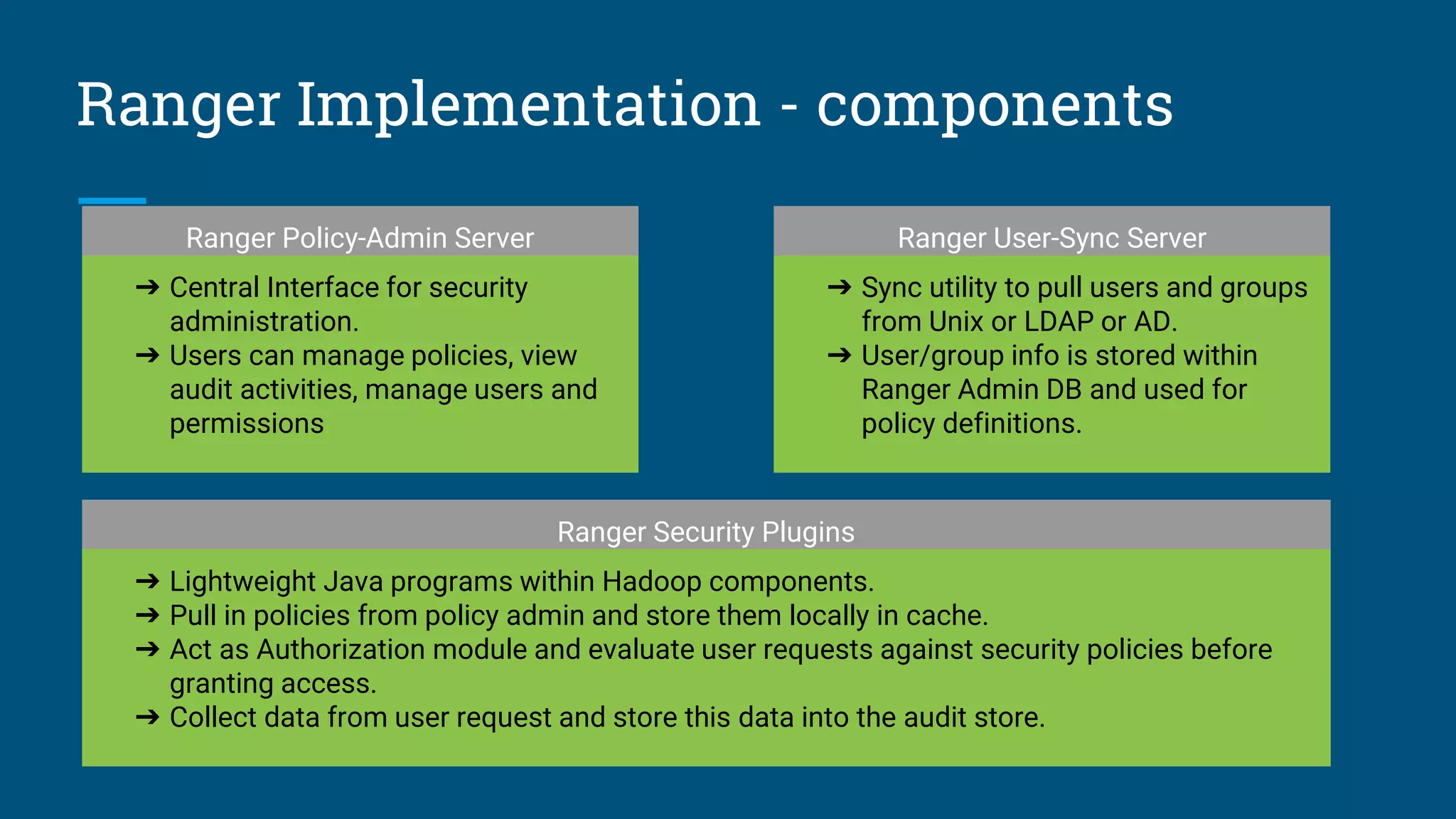 Ranger Implementation - components

Ranger Policy-Admin Server

➔ Central Interface for security administration.
➔ Users can manage policies, view audit activities, manage users and permissions

Ranger User-Sync Server

➔ Sync utility to pull users and groups from Unix or LDAP or AD.
➔ User/group info is stored within Ranger Admin DB and used for policy definitions.

Ranger Security Plugins

➔ Lightweight Java programs within Hadoop components.
➔ Pull in policies from policy admin and store them locally in cache.
➔ Act as Authorization module and evaluate user requests against security policies before granting access.
➔ Collect data from user request and store this data into the audit store.